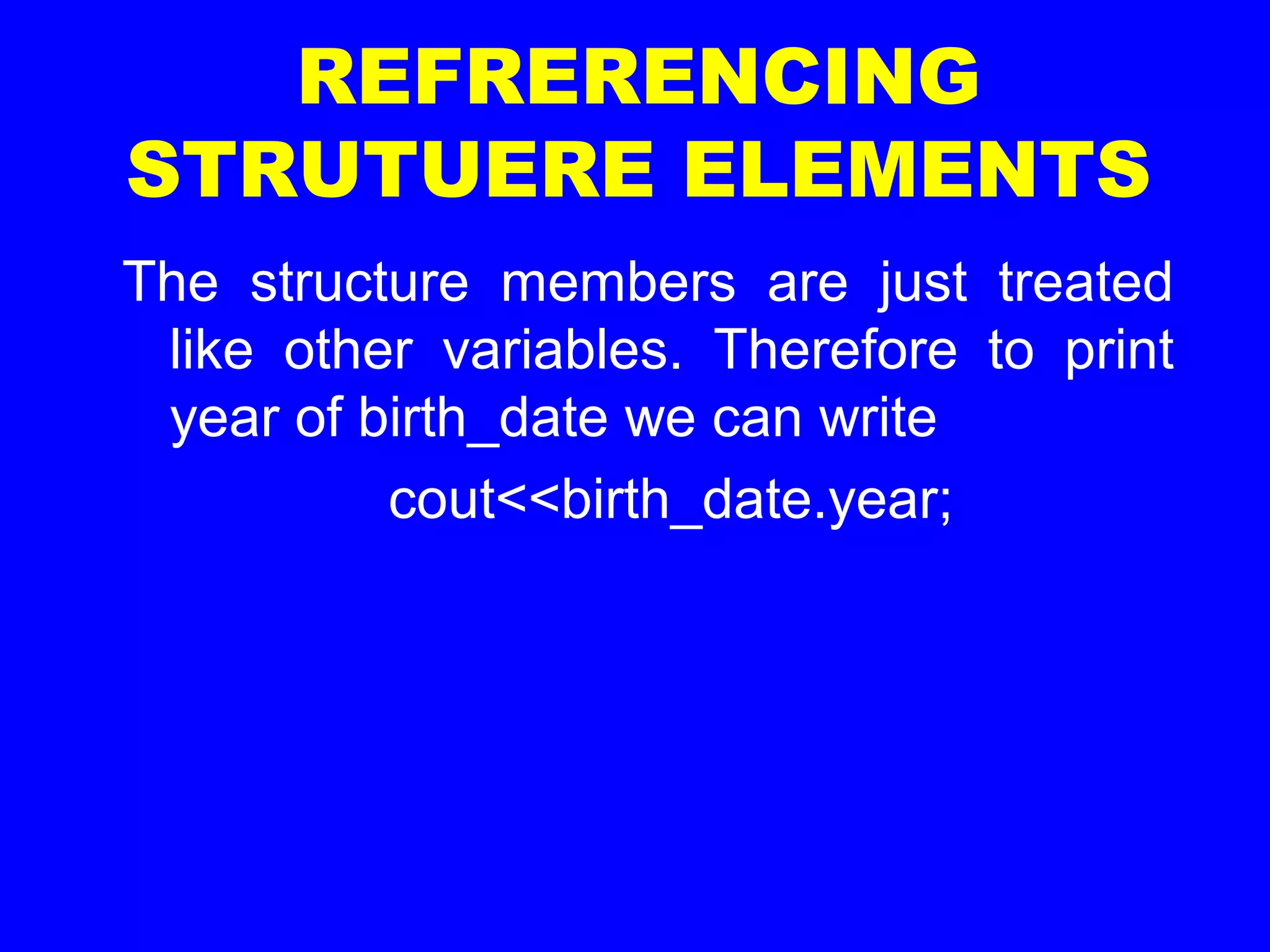 REFRERENCING STRUTUERE ELEMENTS

The structure members are just treated like other variables. Therefore to print year of birth_date we can write

cout<<birth_date.year;